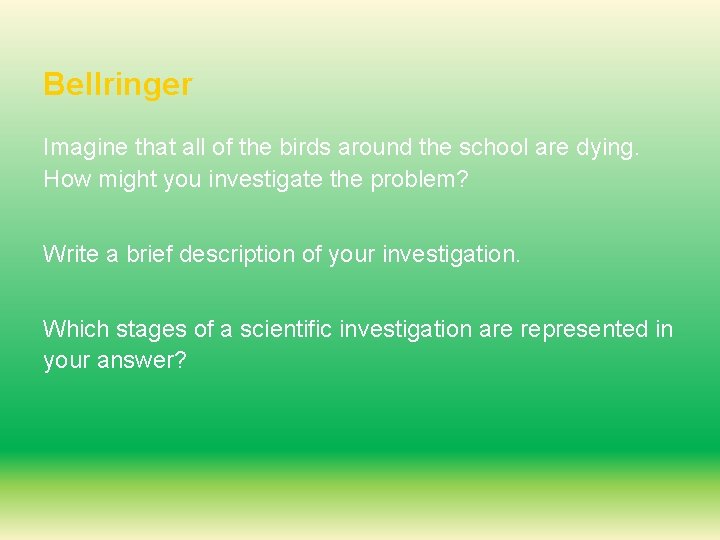 Bellringer

Imagine that all of the birds around the school are dying. How might you investigate the problem?

Write a brief description of your investigation.

Which stages of a scientific investigation are represented in your answer?